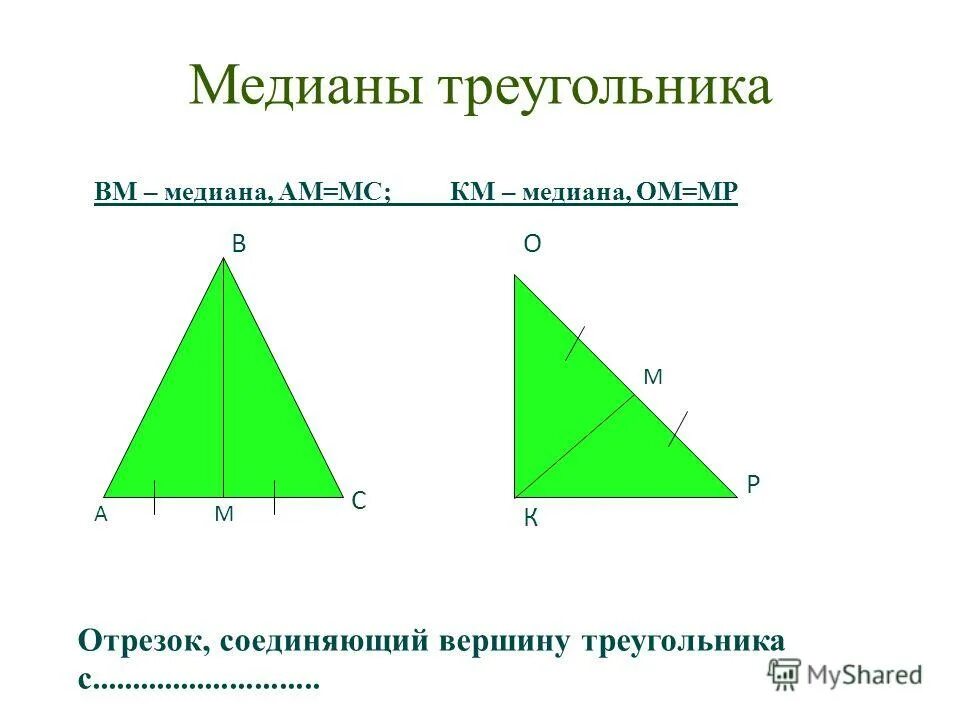 Медианы треугольника

ВМ – медиана, АМ=МС; КМ – медиана, ОМ=МР

В

А М С

О

М

Р

К

Отрезок, соединяющий вершину треугольника с............................

MyShared